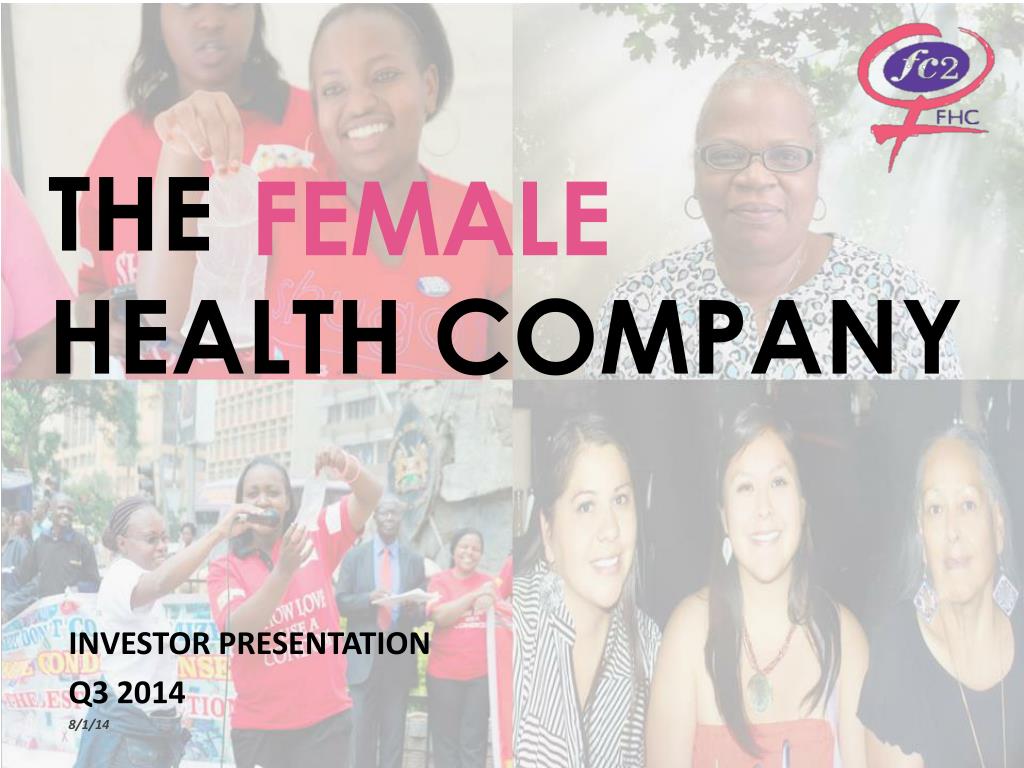 fc2
FHC

THE FEMALE HEALTH COMPANY

INVESTOR PRESENTATION
Q3 2014
8/1/14